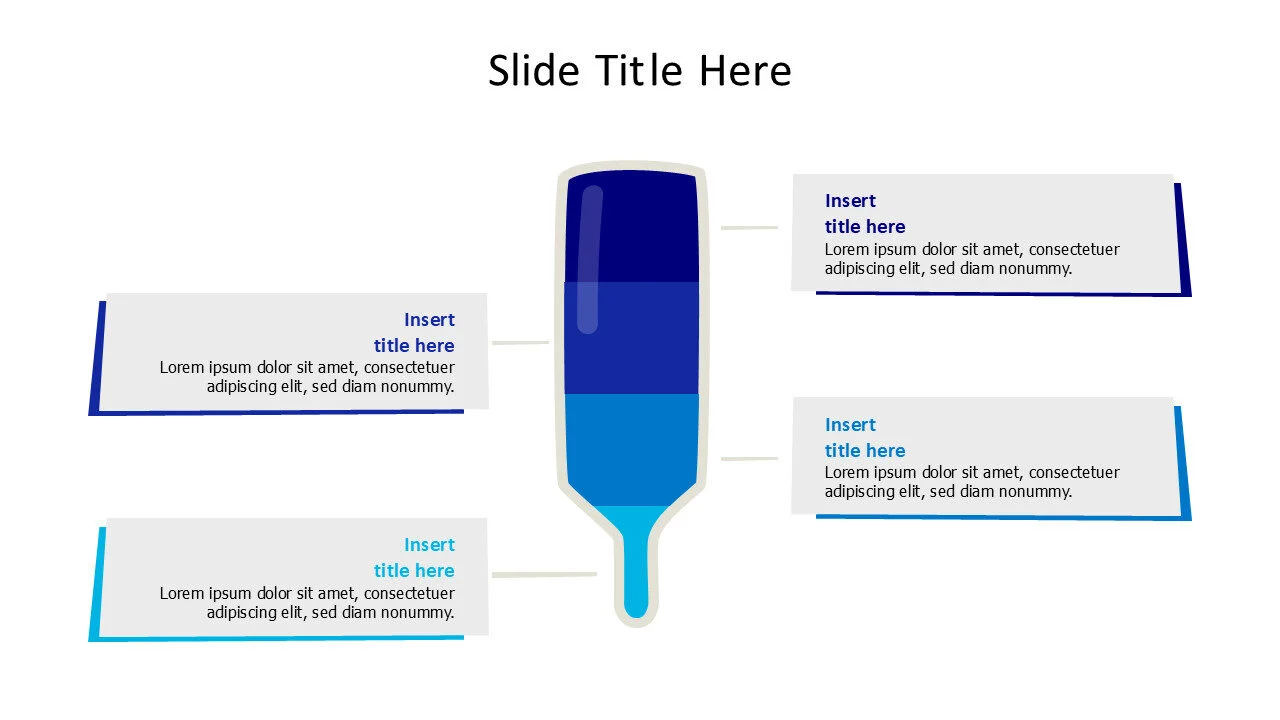 Slide Title Here

Insert
title here
Lorem ipsum dolor sit amet, consectetuer adipiscing elit, sed diam nonummy.

Insert
title here
Lorem ipsum dolor sit amet, consectetuer adipiscing elit, sed diam nonummy.

Insert
title here
Lorem ipsum dolor sit amet, consectetuer adipiscing elit, sed diam nonummy.

Insert
title here
Lorem ipsum dolor sit amet, consectetuer adipiscing elit, sed diam nonummy.